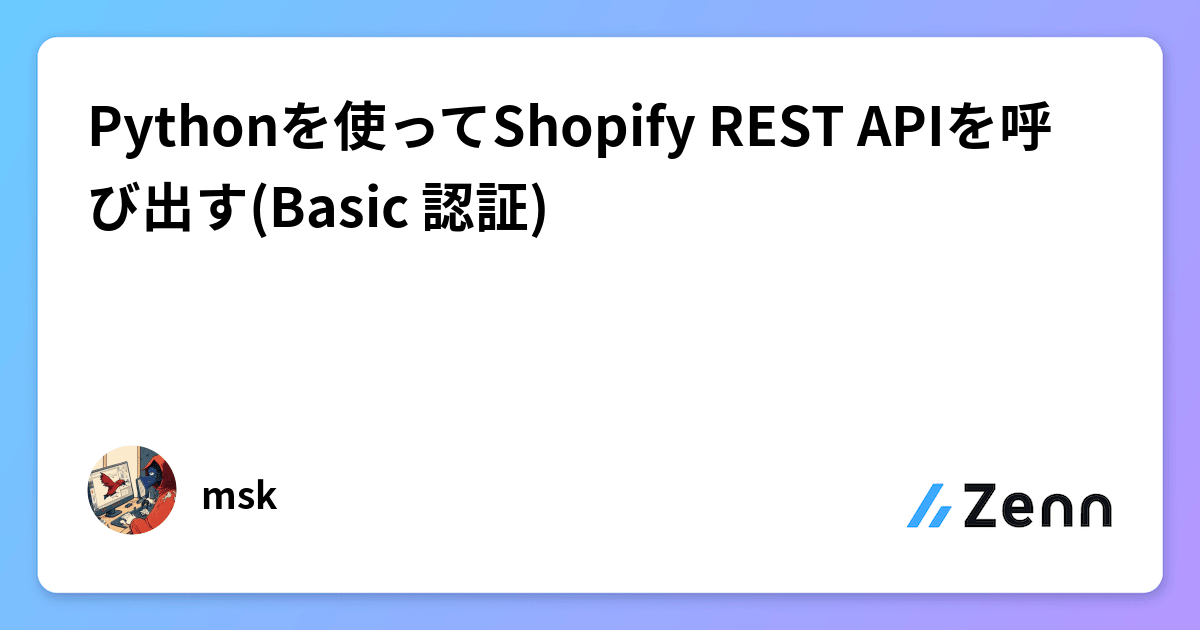 Pythonを使ってShopify REST APIを呼び出す(Basic 認証)

msk

Zenn